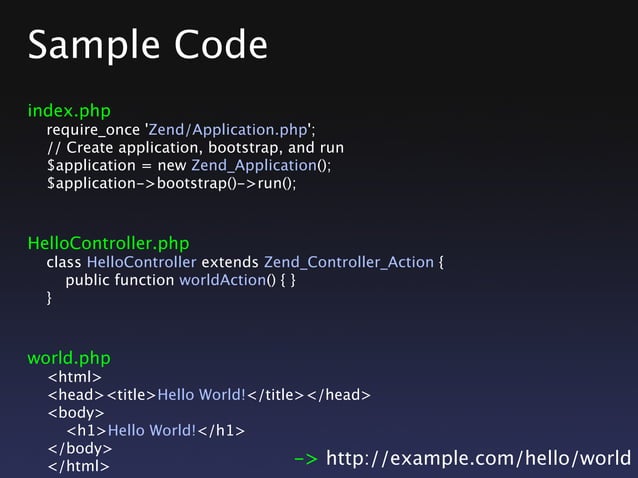 Sample Code

index.php
require_once 'Zend/Application.php';
// Create application, bootstrap, and run
$application = new Zend_Application();
$application->bootstrap()->run();

HelloController.php
class HelloController extends Zend_Controller_Action {
public function worldAction() { }
}

world.php
<html>
<head><title>Hello World!</title></head>
<body>
<h1>Hello World!</h1>
</body>
</html>

-> http://example.com/hello/world